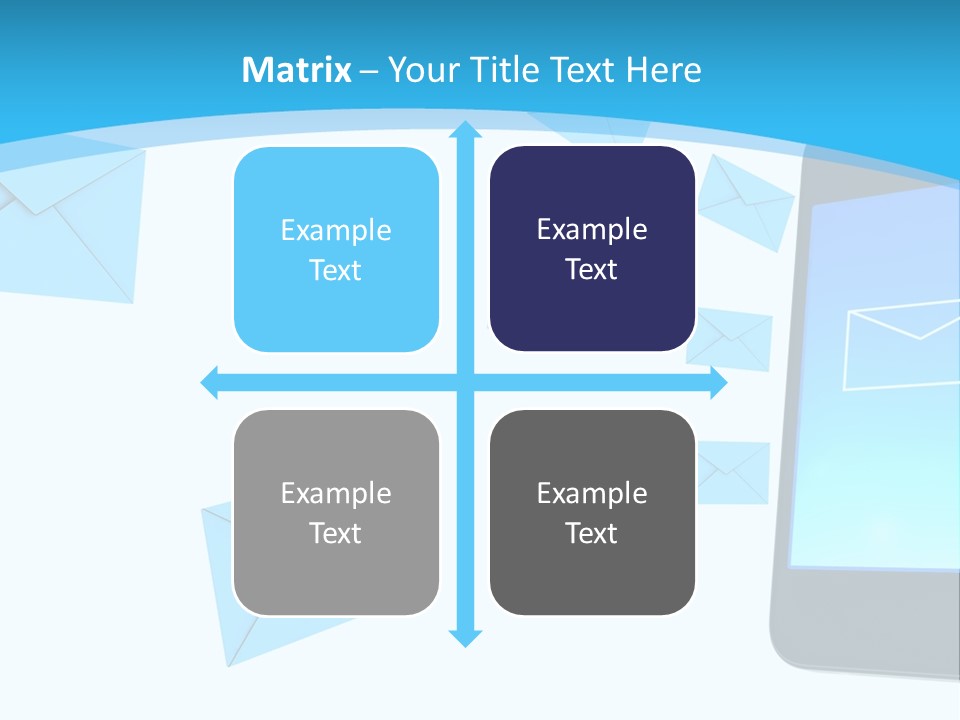 Matrix – Your Title Text Here

Example Text

Example Text

Example Text

Example Text